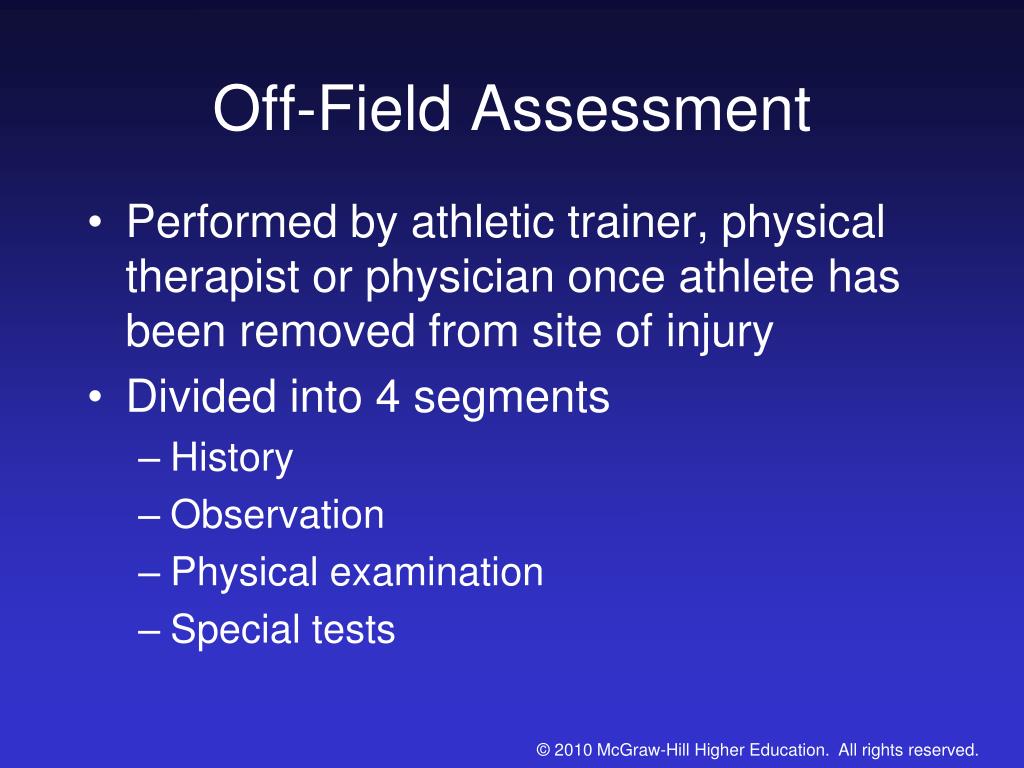 Off-Field Assessment

• Performed by athletic trainer, physical therapist or physician once athlete has been removed from site of injury
• Divided into 4 segments
– History
– Observation
– Physical examination
– Special tests

© 2010 McGraw-Hill Higher Education. All rights reserved.